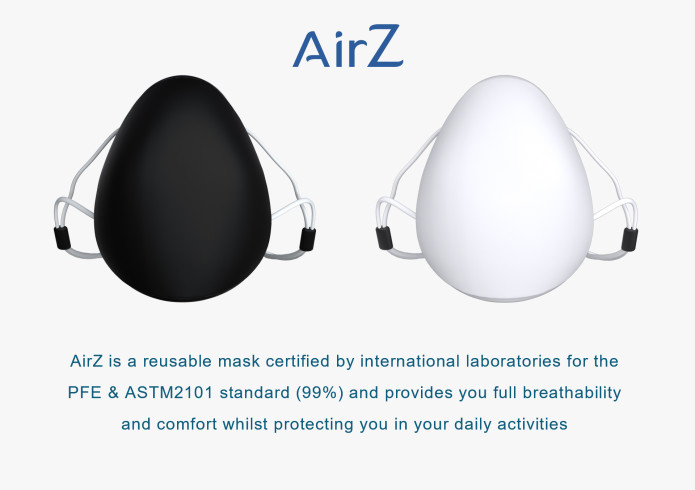 AirZ

AirZ is a reusable mask certified by international laboratories for the PFE & ASTM2101 standard (99%) and provides you full breathability and comfort whilst protecting you in your daily activities